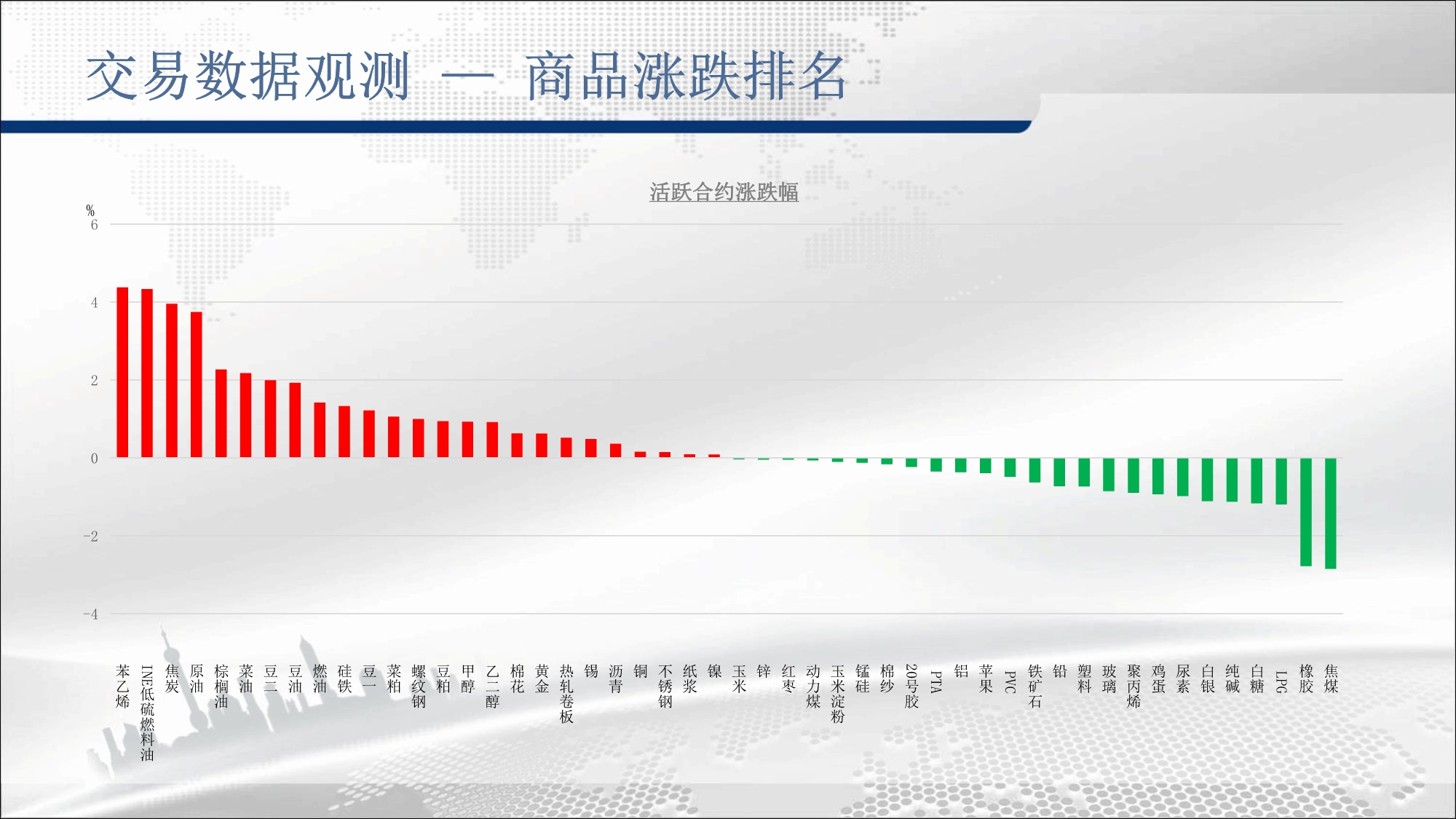 交易数据观测 — 商品涨跌排名

活跃合约涨跌幅

%
6
4
2
0
-2
-4

苯乙烯
INE低硫燃料油
焦炭
原油
棕榈油
菜油
豆二
豆油
燃油
硅铁
豆一
菜粕
螺纹钢
豆粕
甲醇
乙二醇
棉花
黄金
热轧卷板
锡
沥青
铜
不锈钢
纸浆
镍
玉米
锌
红枣
动力煤
玉米淀粉
锰硅
棉纱
20号胶
PTA
铝
苹果
PVC
铁矿石
铅
塑料
玻璃
聚丙烯
鸡蛋
尿素
白银
纯碱
白糖
LPG
橡胶
焦煤